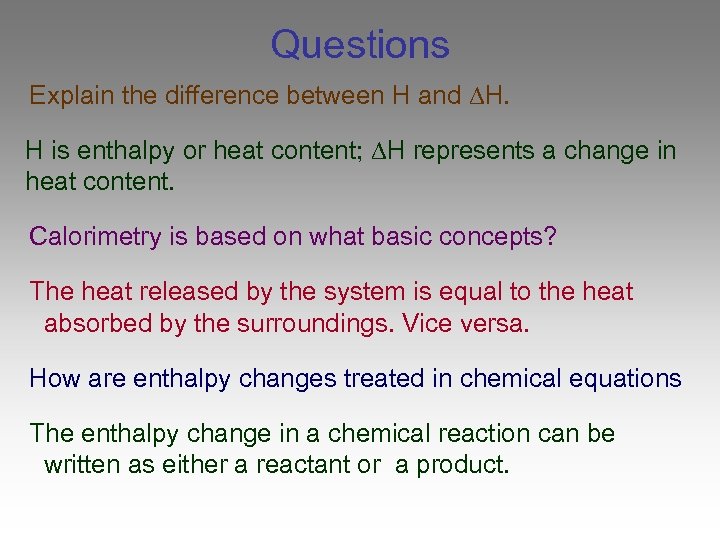 Questions

Explain the difference between H and $\Delta$H.

H is enthalpy or heat content; $\Delta$H represents a change in heat content.

Calorimetry is based on what basic concepts?

The heat released by the system is equal to the heat absorbed by the surroundings. Vice versa.

How are enthalpy changes treated in chemical equations

The enthalpy change in a chemical reaction can be written as either a reactant or a product.